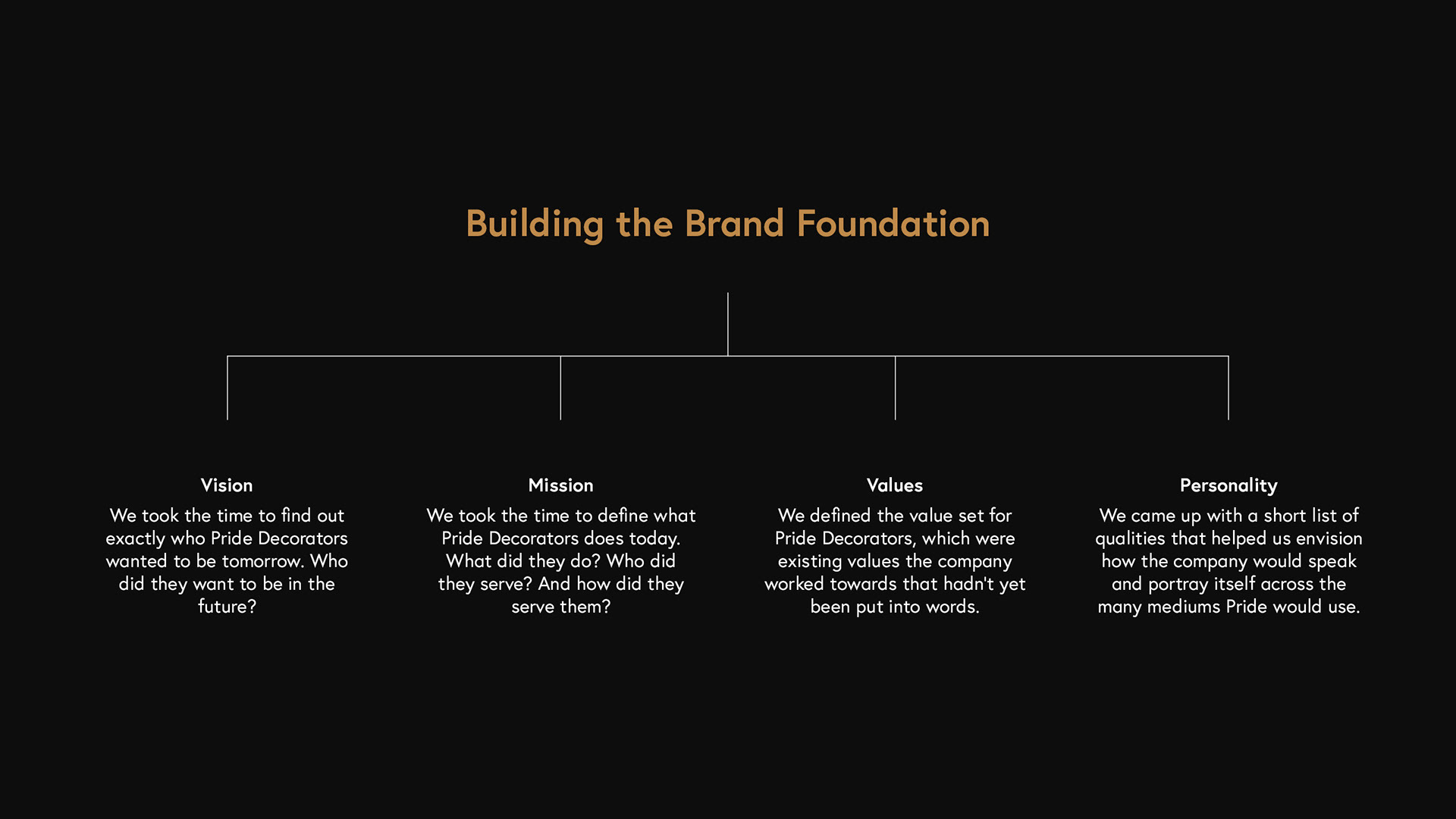 Building the Brand Foundation

Vision
We took the time to find out exactly who Pride Decorators wanted to be tomorrow. Who did they want to be in the future?

Mission
We took the time to define what Pride Decorators does today. What did they do? Who did they serve? And how did they serve them?

Values
We defined the value set for Pride Decorators, which were existing values the company worked towards that hadn't yet been put into words.

Personality
We came up with a short list of qualities that helped us envision how the company would speak and portray itself across the many mediums Pride would use.